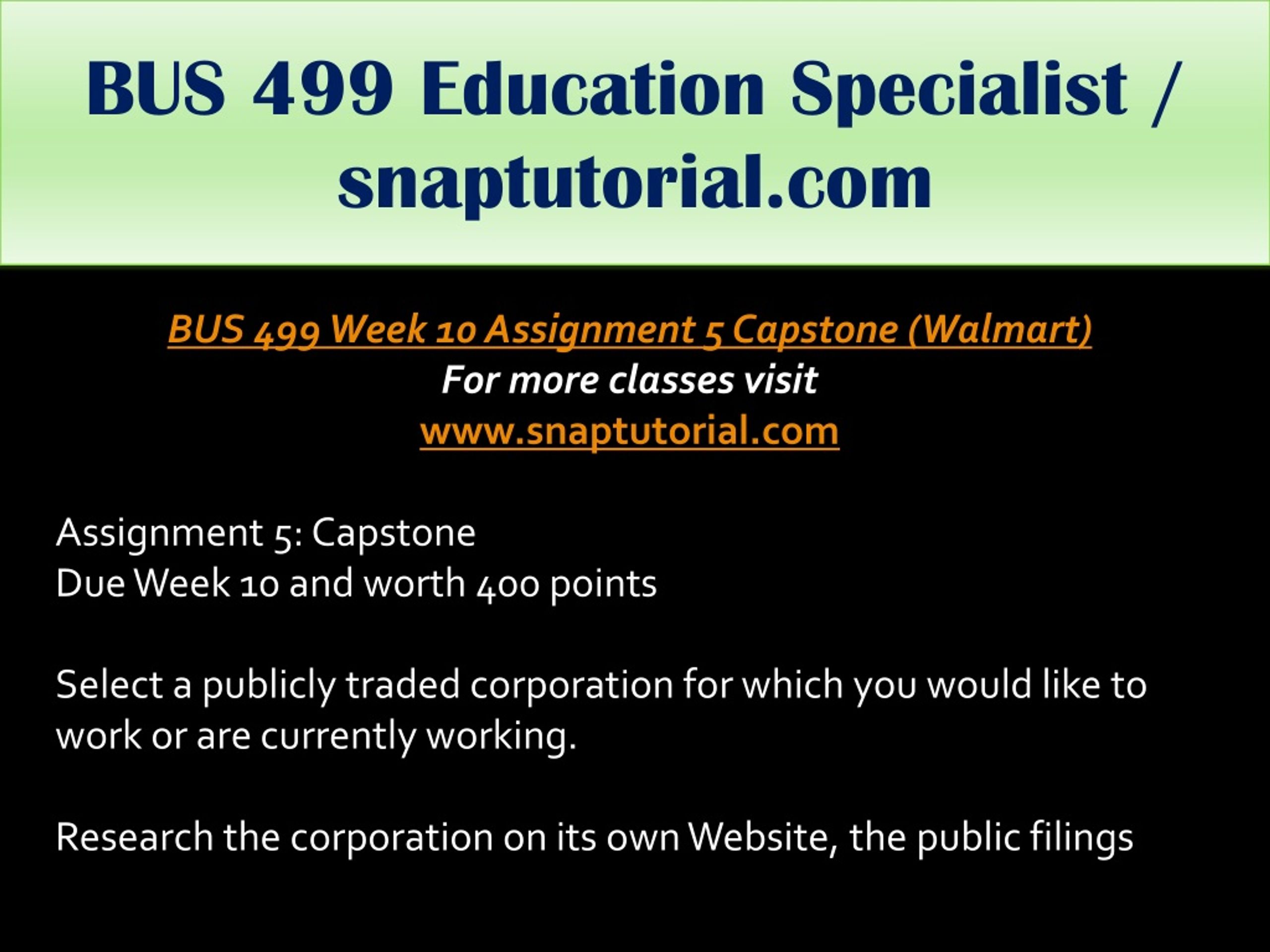 BUS 499 Education Specialist / snaptutorial.com

BUS 499 Week 10 Assignment 5 Capstone (Walmart)
For more classes visit
www.snaptutorial.com

Assignment 5: Capstone
Due Week 10 and worth 400 points

Select a publicly traded corporation for which you would like to work or are currently working.

Research the corporation on its own Website, the public filings